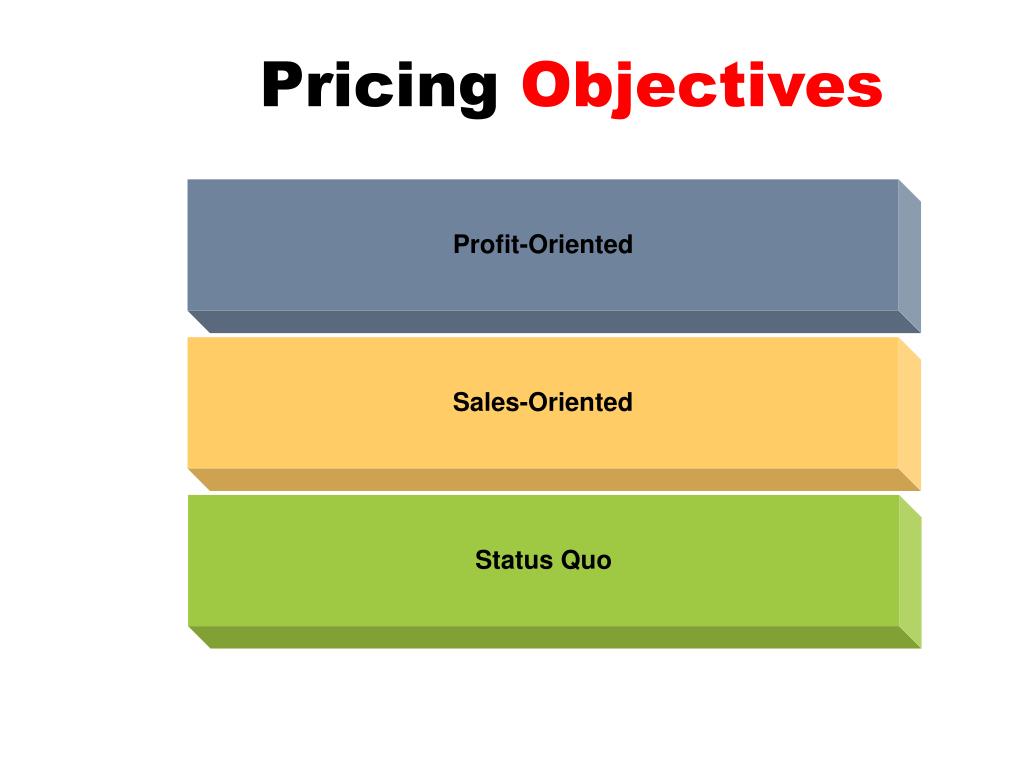 Pricing Objectives

Profit-Oriented

Sales-Oriented

Status Quo